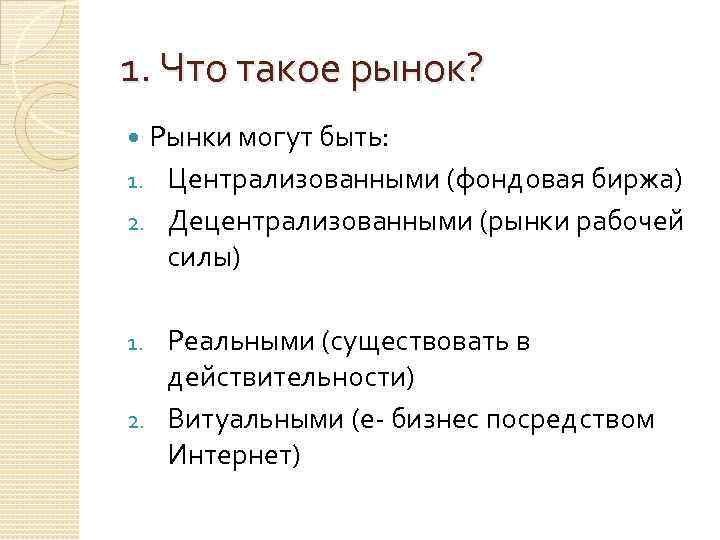 1. Что такое рынок?

Рынки могут быть:

1. Централизованными (фондовая биржа)
2. Децентрализованными (рынки рабочей силы)

1. Реальными (существовать в действительности)
2. Витуальными (е- бизнес посредством Интернет)